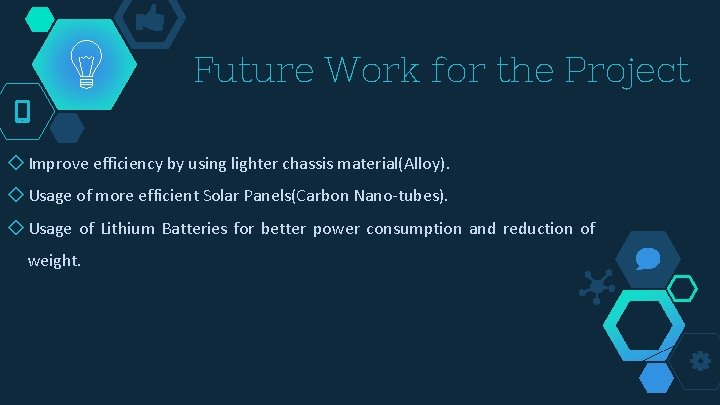 Future Work for the Project

◇ Improve efficiency by using lighter chassis material(Alloy).

◇ Usage of more efficient Solar Panels(Carbon Nano-tubes).

◇ Usage of Lithium Batteries for better power consumption and reduction of weight.